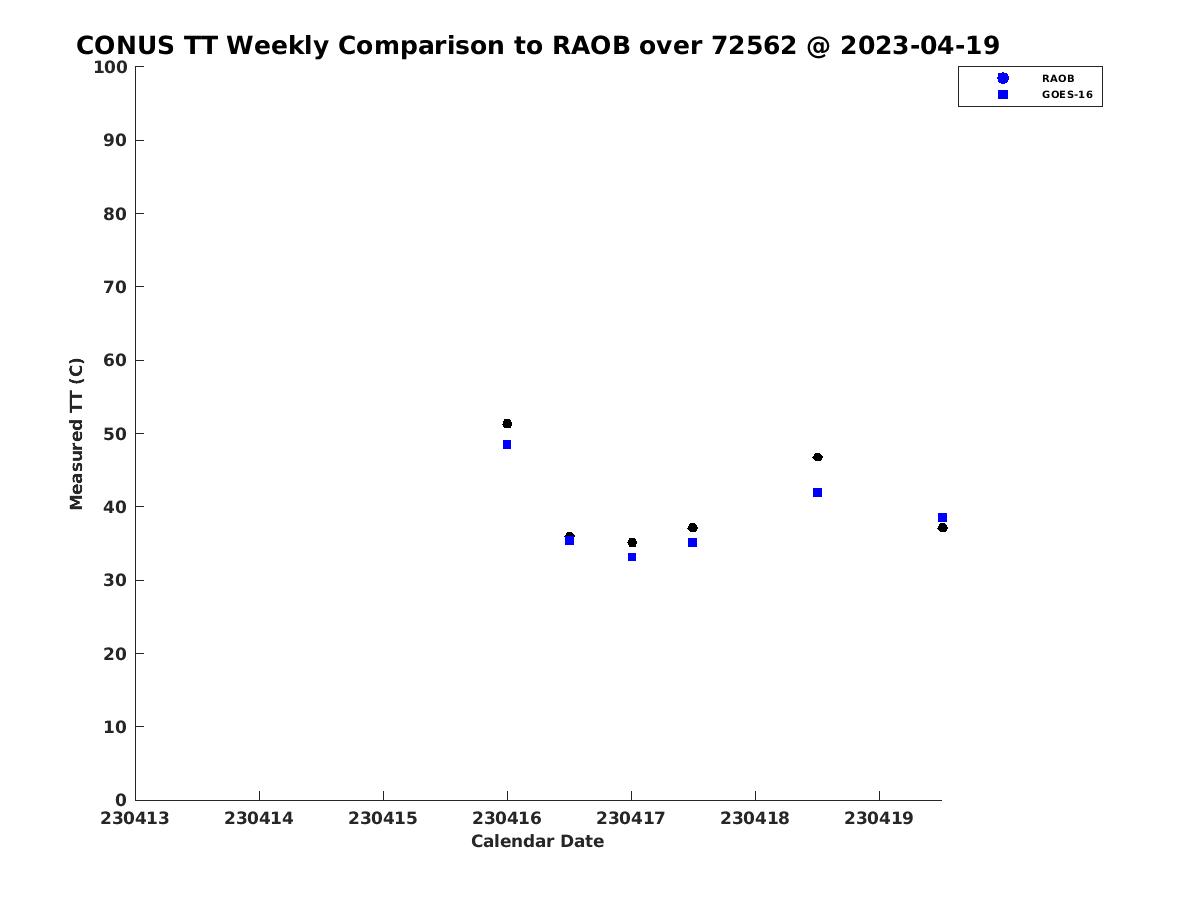 CONUS TT Weekly Comparison to RAOB over 72562 @ 2023-04-19

RAOB
GOES-16

Measured TT (C)

100
90
80
70
60
50
40
30
20
10
0

230413 230414 230415 230416 230417 230418 230419

Calendar Date